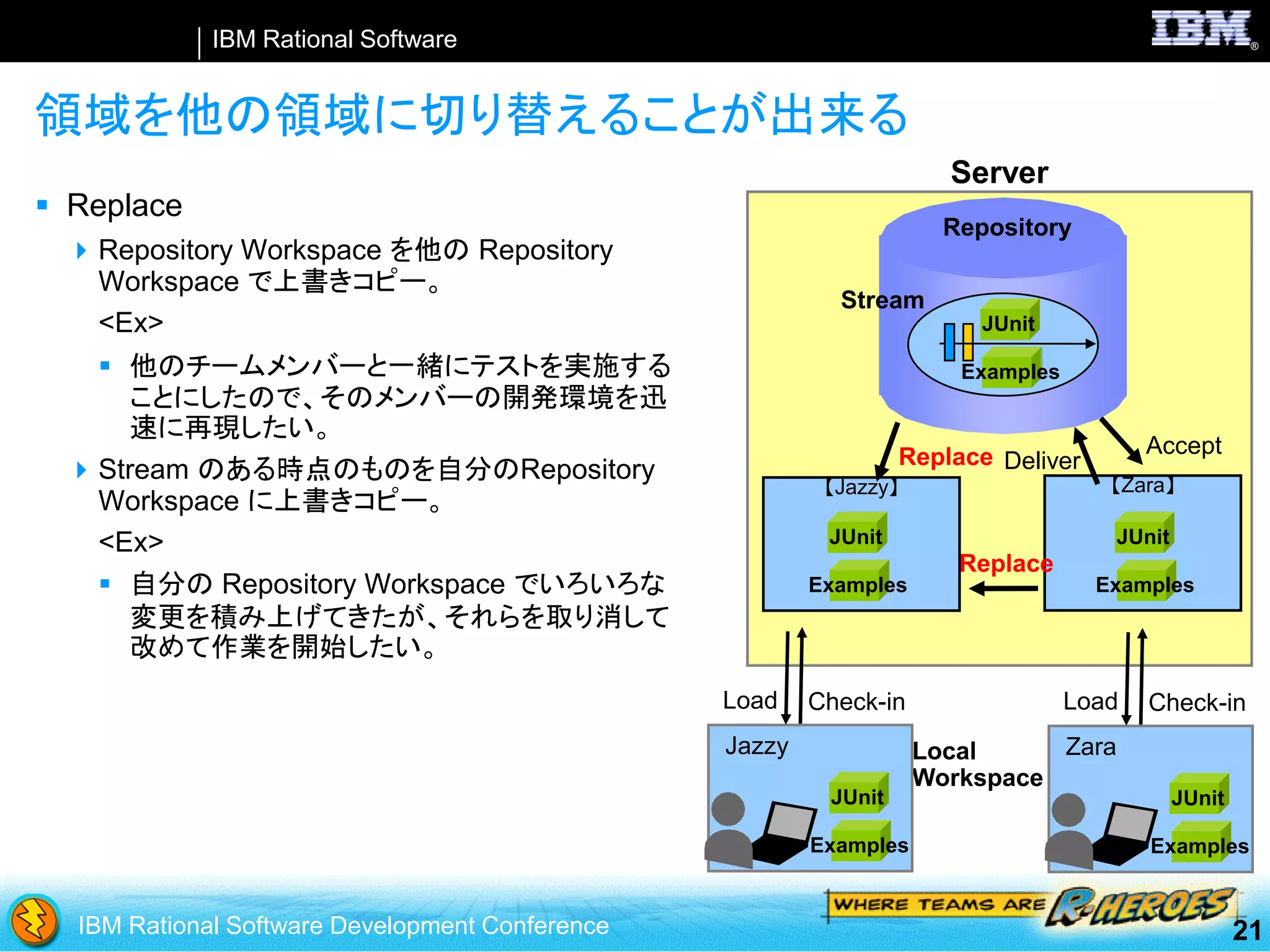 IBM Rational Software

IBM®

領域を他の領域に切り替えることが出来る

Replace

Repository Workspace を他の Repository Workspace で上書きコピー。

<Ex>

他のチームメンバーと一緒にテストを実施することにしたので、そのメンバーの開発環境を迅速に再現したい。

Stream のある時点のものを自分のRepository Workspace に上書きコピー。

<Ex>

自分の Repository Workspace でいろいろな変更を積み上げてきたが、それらを取り消して改めて作業を開始したい。

Server

Repository

Stream

JUnit

Examples

Replace

Deliver

Accept

【Jazzy】

JUnit

Examples

Replace

【Zara】

JUnit

Examples

Load

Check-in

Load

Check-in

Jazzy

JUnit

Examples

Local Workspace

Zara

JUnit

Examples

IBM Rational Software Development Conference

WHERE TEAMS ARE R-HEROES

21